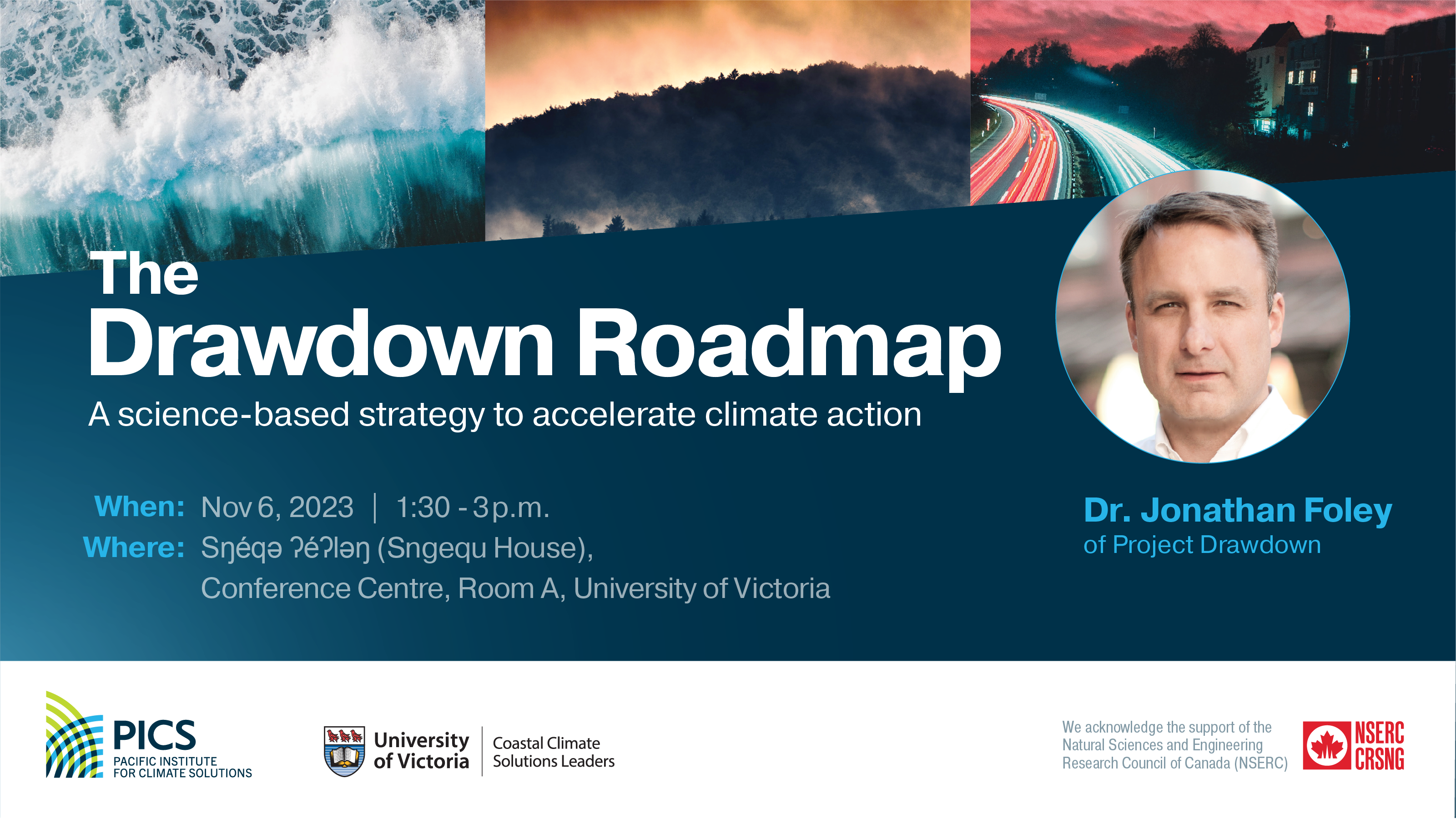 The Drawdown Roadmap

A science-based strategy to accelerate climate action

When: Nov 6, 2023 | 1:30 - 3 p.m.
Where: Sŋéqə ʔéʔləŋ (Sngequ House), Conference Centre, Room A, University of Victoria

Dr. Jonathan Foley
of Project Drawdown

PICS
PACIFIC INSTITUTE FOR CLIMATE SOLUTIONS

University of Victoria | Coastal Climate Solutions Leaders

We acknowledge the support of the Natural Sciences and Engineering Research Council of Canada (NSERC)

NSERC
CRSNG